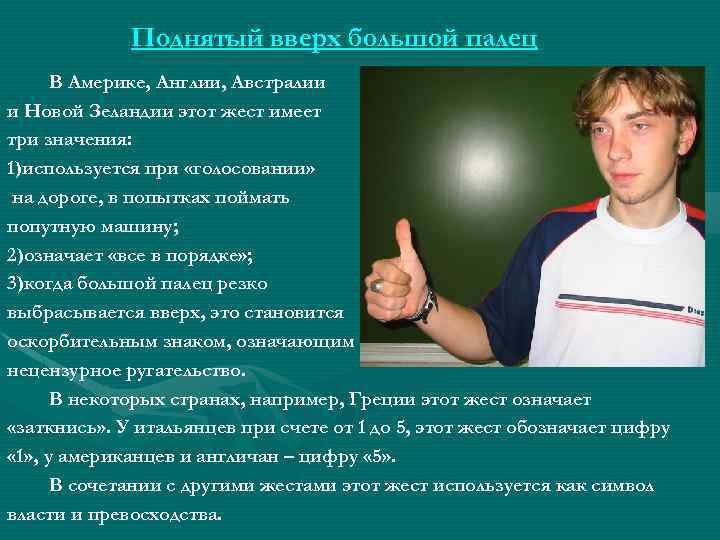 Поднятый вверх большой палец

В Америке, Англии, Австралии и Новой Зеландии этот жест имеет три значения:
1)используется при «голосовании» на дороге, в попытках поймать попутную машину;
2)означает «все в порядке»;
3)когда большой палец резко выбрасывается вверх, это становится оскорбительным знаком, означающим нецензурное ругательство.

В некоторых странах, например, Греции этот жест означает «заткнись». У итальянцев при счете от 1 до 5, этот жест обозначает цифру «1», у американцев и англичан – цифру «5».

В сочетании с другими жестами этот жест используется как символ власти и превосходства.